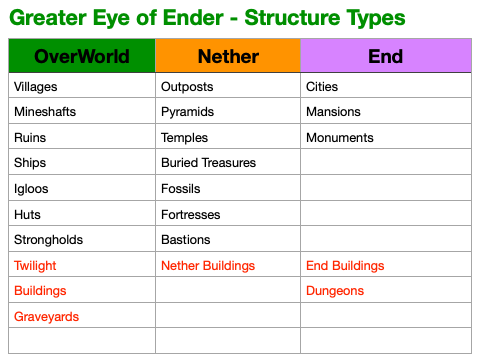 Greater Eye of Ender - Structure Types

| OverWorld | Nether | End |
|---|---|---|
| Villages | Outposts | Cities |
| Mineshafts | Pyramids | Mansions |
| Ruins | Temples | Monuments |
| Ships | Buried Treasures | |
| Igloos | Fossils | |
| Huts | Fortresses | |
| Strongholds | Bastions | |
| Twilight | Nether Buildings | End Buildings |
| Buildings | | Dungeons |
| Graveyards | | |
| | | |